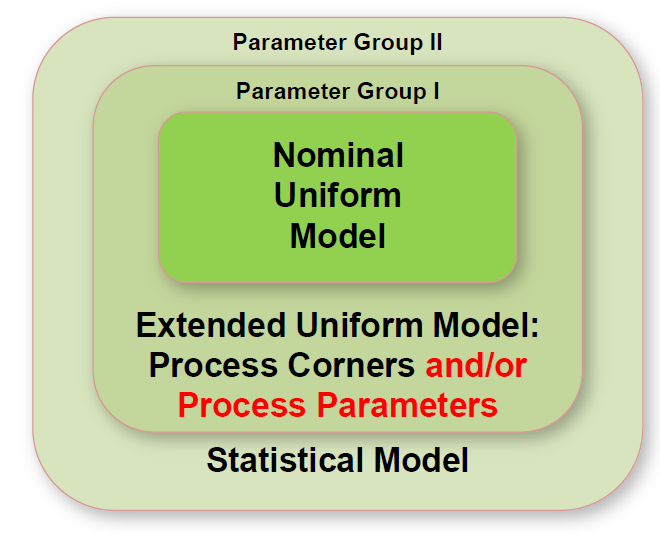 Parameter Group II

Parameter Group I

Nominal Uniform Model

Extended Uniform Model: Process Corners and/or Process Parameters

Statistical Model